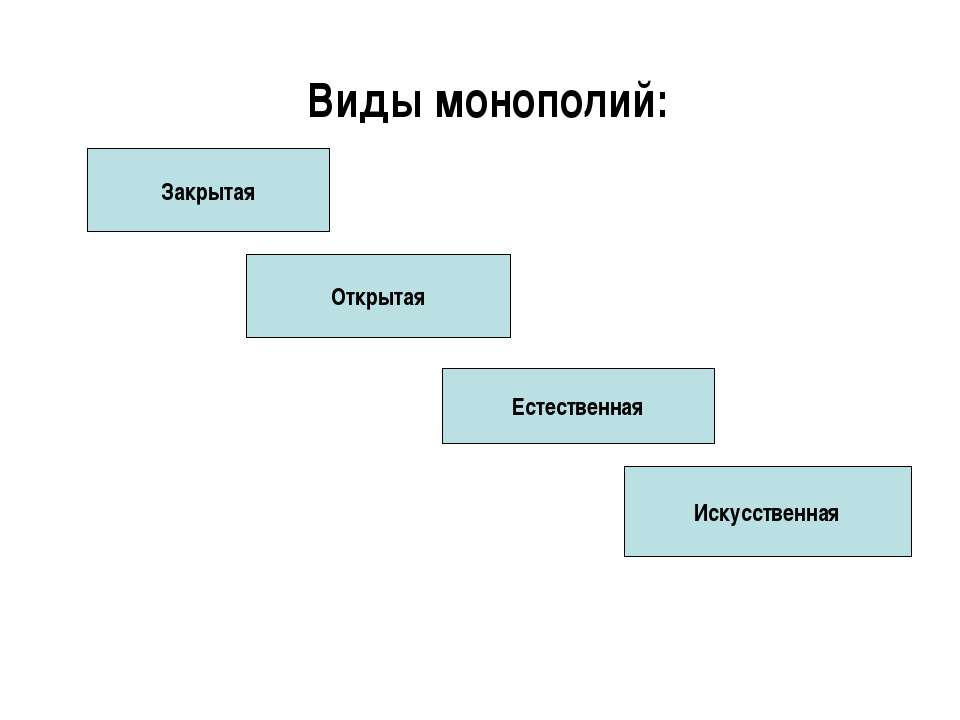 Виды монополий:

Закрытая

Открытая

Естественная

Искусственная